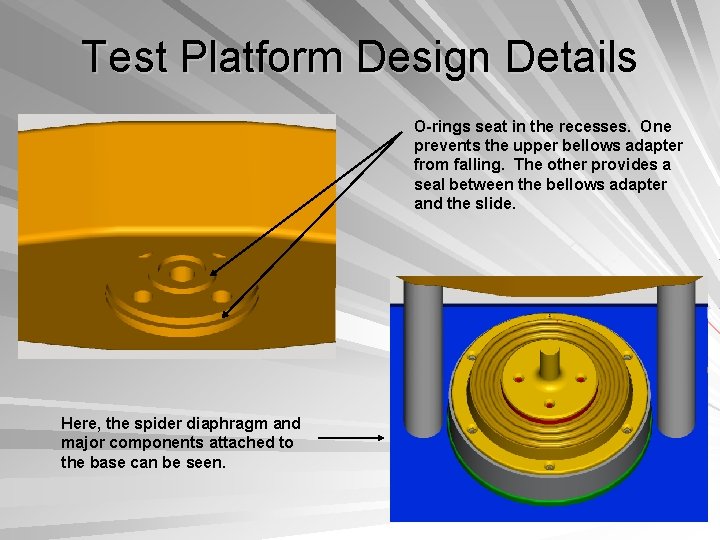 Test Platform Design Details

O-rings seat in the recesses. One prevents the upper bellows adapter from falling. The other provides a seal between the bellows adapter and the slide.

Here, the spider diaphragm and major components attached to the base can be seen.